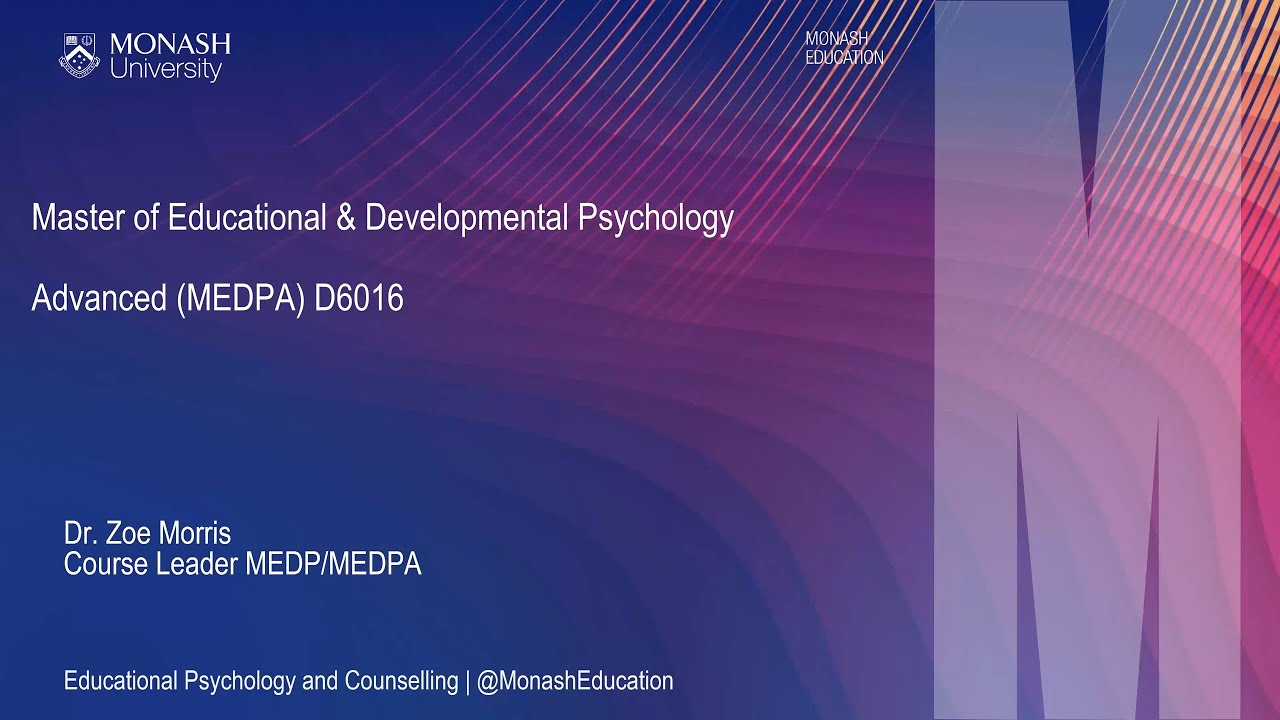 MONASH University

MONASH EDUCATION

Master of Educational & Developmental Psychology

Advanced (MEDPA) D6016

Dr. Zoe Morris
Course Leader MEDP/MEDPA

Educational Psychology and Counselling | @MonashEducation